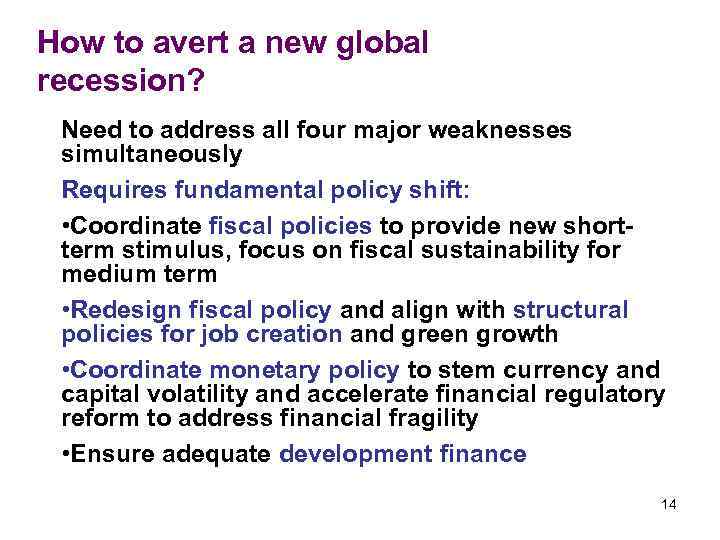 How to avert a new global recession?

Need to address all four major weaknesses simultaneously

Requires fundamental policy shift:

•Coordinate fiscal policies to provide new short-term stimulus, focus on fiscal sustainability for medium term

•Redesign fiscal policy and align with structural policies for job creation and green growth

•Coordinate monetary policy to stem currency and capital volatility and accelerate financial regulatory reform to address financial fragility

•Ensure adequate development finance

14